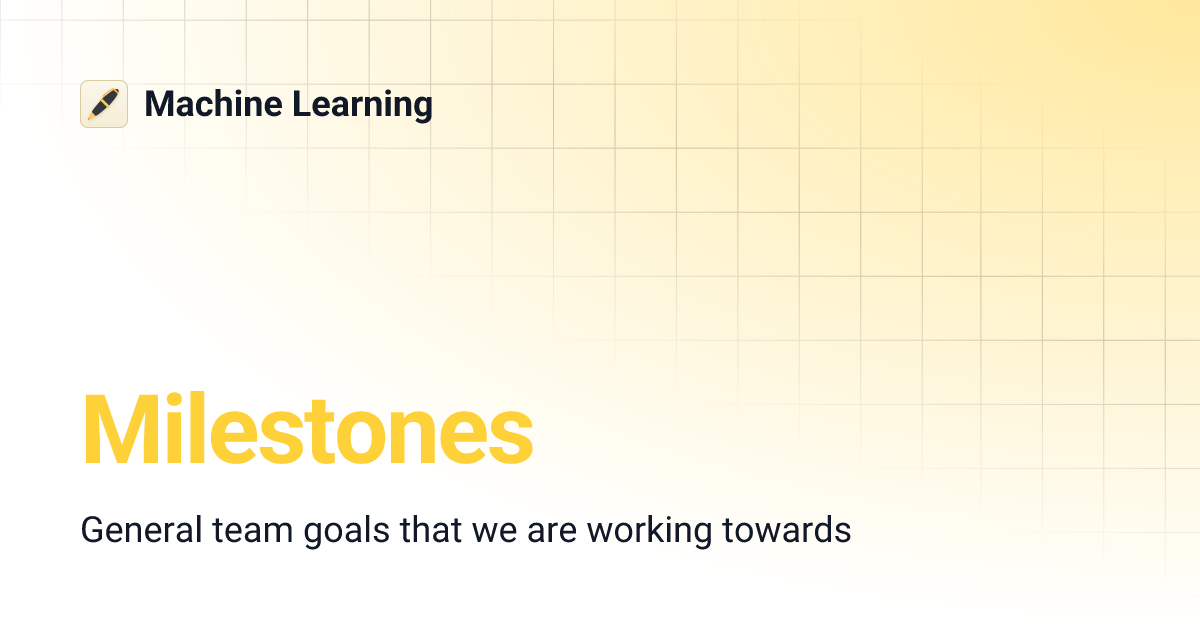 Machine Learning

Milestones

General team goals that we are working towards